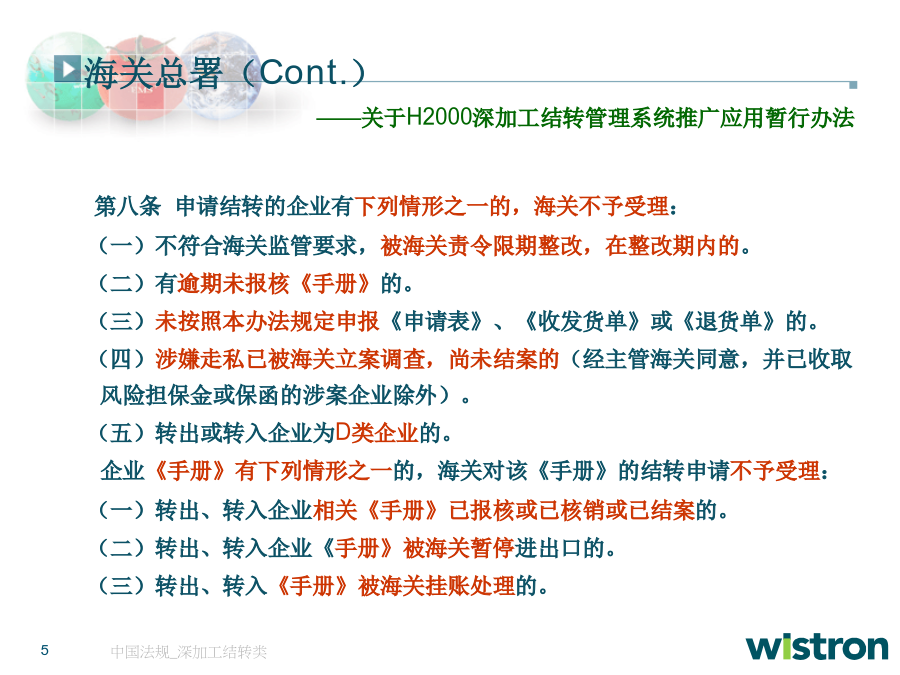 海关总署（Cont.）

——关于H2000深加工结转管理系统推广应用暂行办法

第八条 申请结转的企业有下列情形之一的，海关不予受理：

（一）不符合海关监管要求，被海关责令限期整改，在整改期内的。

（二）有逾期未报核《手册》的。

（三）未按照本办法规定申报《申请表》、《收发货单》或《退货单》的。

（四）涉嫌走私已被海关立案调查，尚未结案的（经主管海关同意，并已收取风险担保金或保函的涉案企业除外）。

（五）转出或转入企业为D类企业的。

企业《手册》有下列情形之一的，海关对该《手册》的结转申请不予受理：

（一）转出、转入企业相关《手册》已报核或已核销或已结案的。

（二）转出、转入企业《手册》被海关暂停进出口的。

（三）转出、转入《手册》被海关挂账处理的。

5

中国法规_深加工结转类

wistron